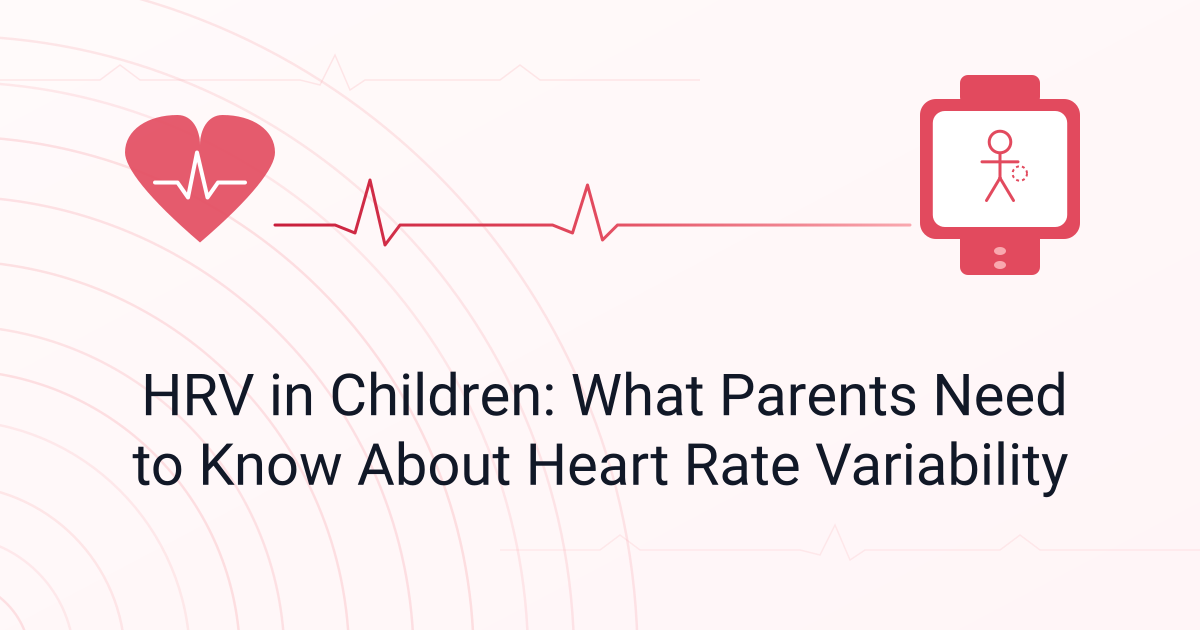 HRV in Children: What Parents Need to Know About Heart Rate Variability